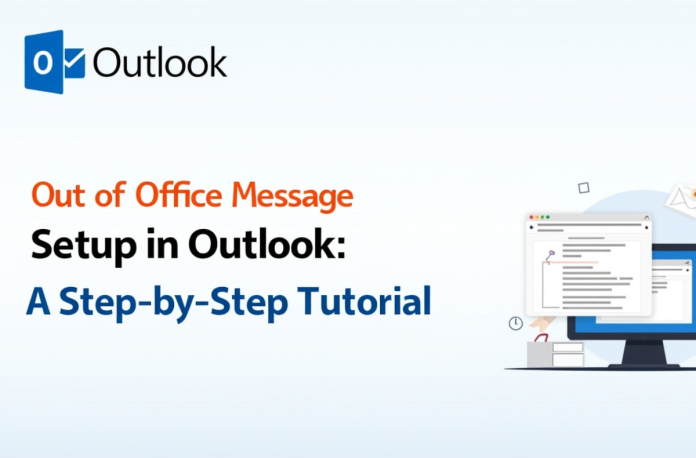 Outlook

Out of Office Message
Setup in Outlook:
A Step-by-Step Tutorial